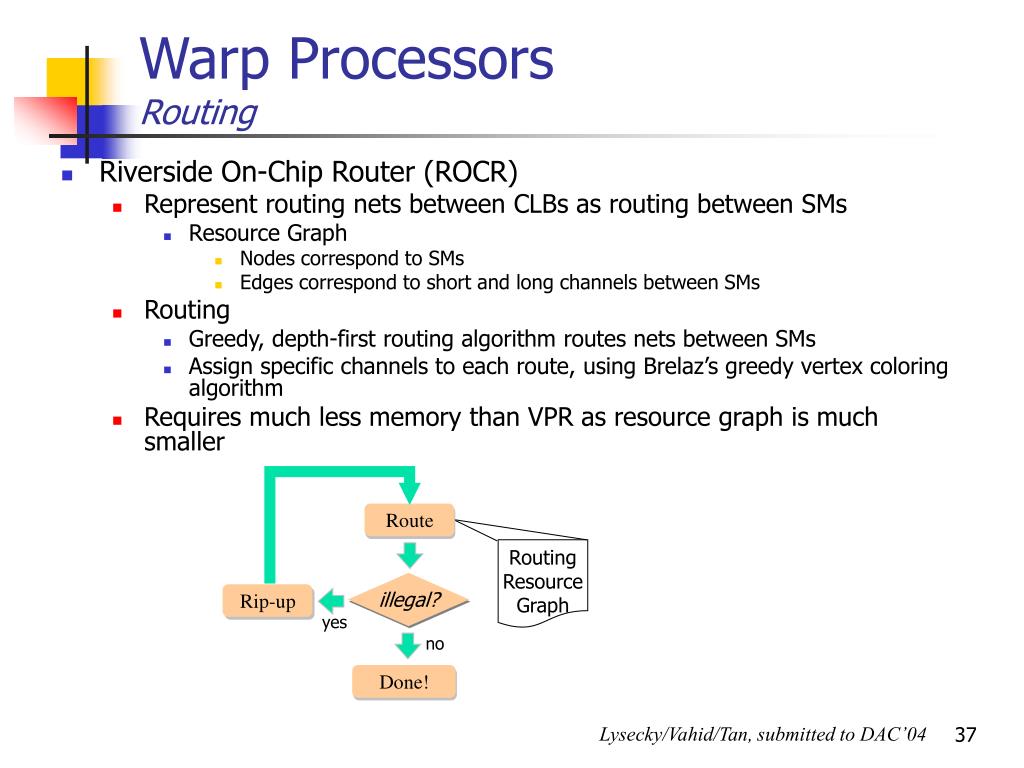 Warp Processors
Routing

Riverside On-Chip Router (ROCR)

Represent routing nets between CLBs as routing between SMs

Resource Graph

Nodes correspond to SMs

Edges correspond to short and long channels between SMs

Routing

Greedy, depth-first routing algorithm routes nets between SMs

Assign specific channels to each route, using Brelaz's greedy vertex coloring algorithm

Requires much less memory than VPR as resource graph is much smaller

Route

Routing Resource Graph

Rip-up

illegal?

yes

no

Done!

Lysecky/Vahid/Tan, submitted to DAC'04

37